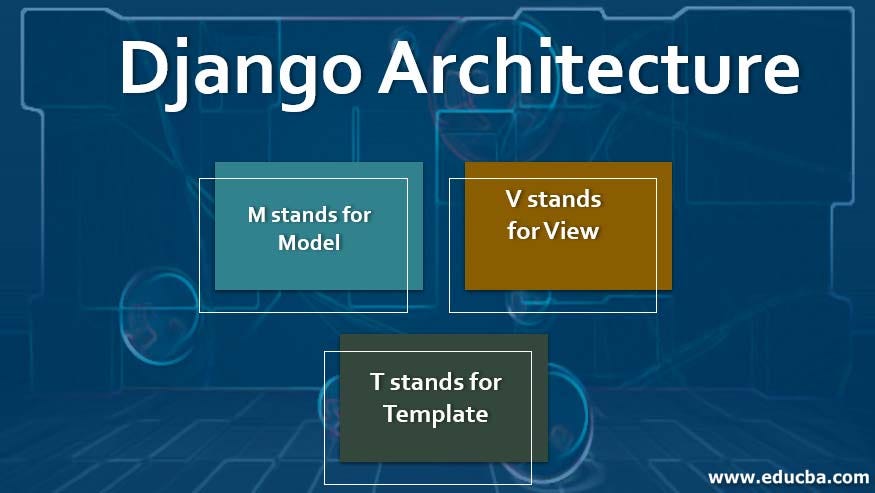 Django Architecture

M stands for Model

V stands for View

T stands for Template

www.educba.com